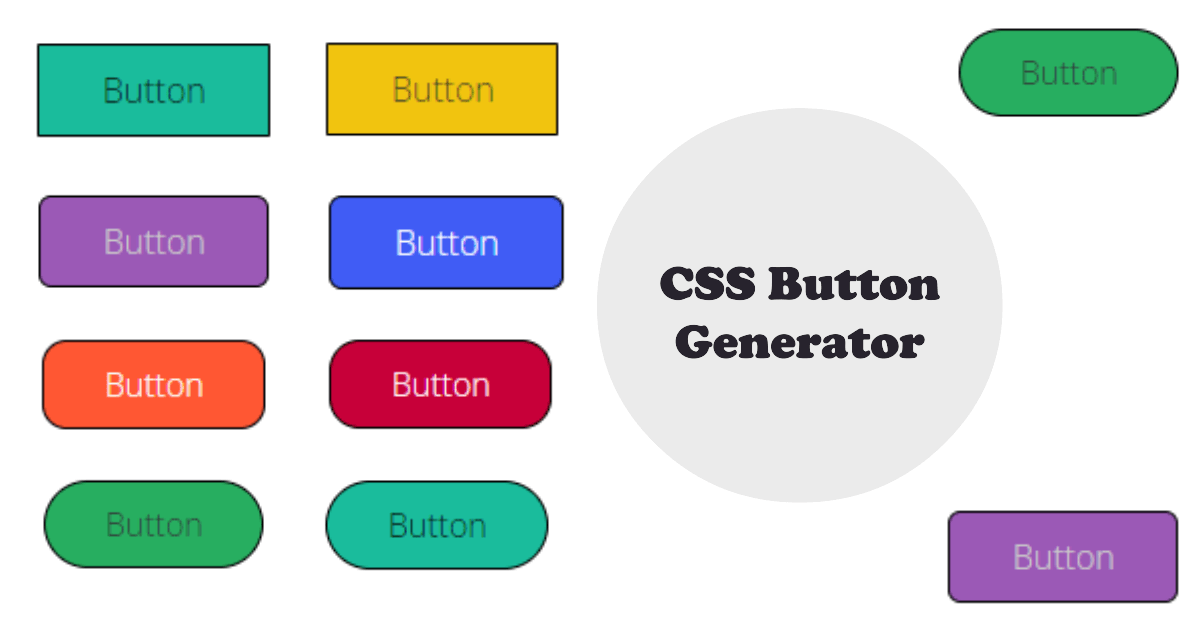 Button

Button

Button

Button

Button

Button

Button

Button

Button

CSS Button Generator

Button